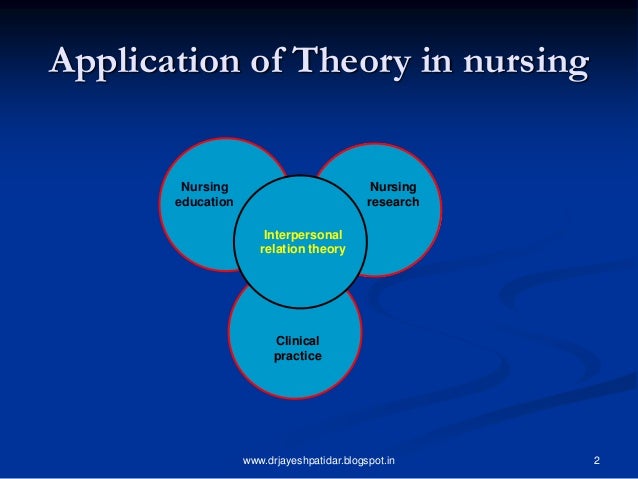 Application of Theory in nursing

Nursing education

Nursing research

Interpersonal relation theory

Clinical practice

www.drjayeshpatidar.blogspot.in

2